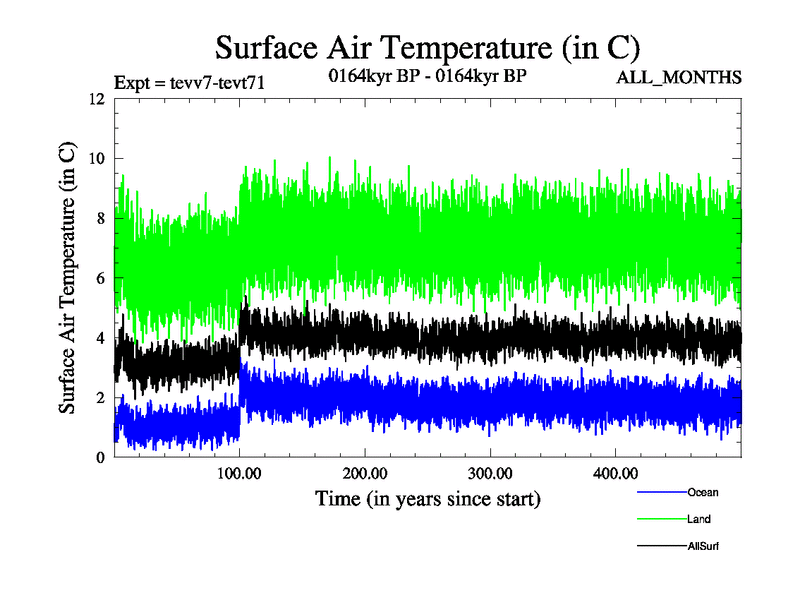 Surface Air Temperature (in C)

Expt = tevv7-tevt71

0164kyr BP - 0164kyr BP

ALL_MONTHS

Surface Air Temperature (in C)

12
10
8
6
4
2
0

100.00
200.00
300.00
400.00

Time (in years since start)

Ocean

Land

AllSurf